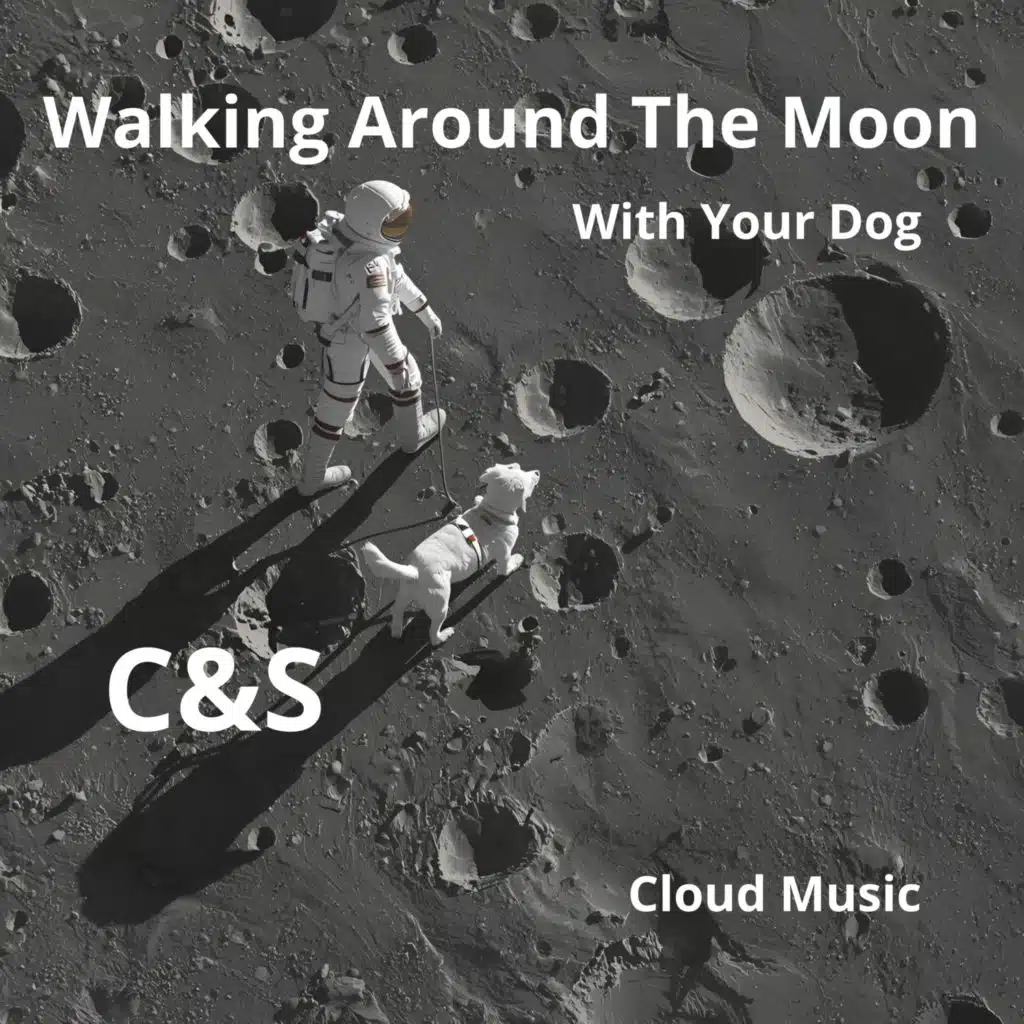 Walking Around The Moon

With Your Dog

C&S

Cloud Music